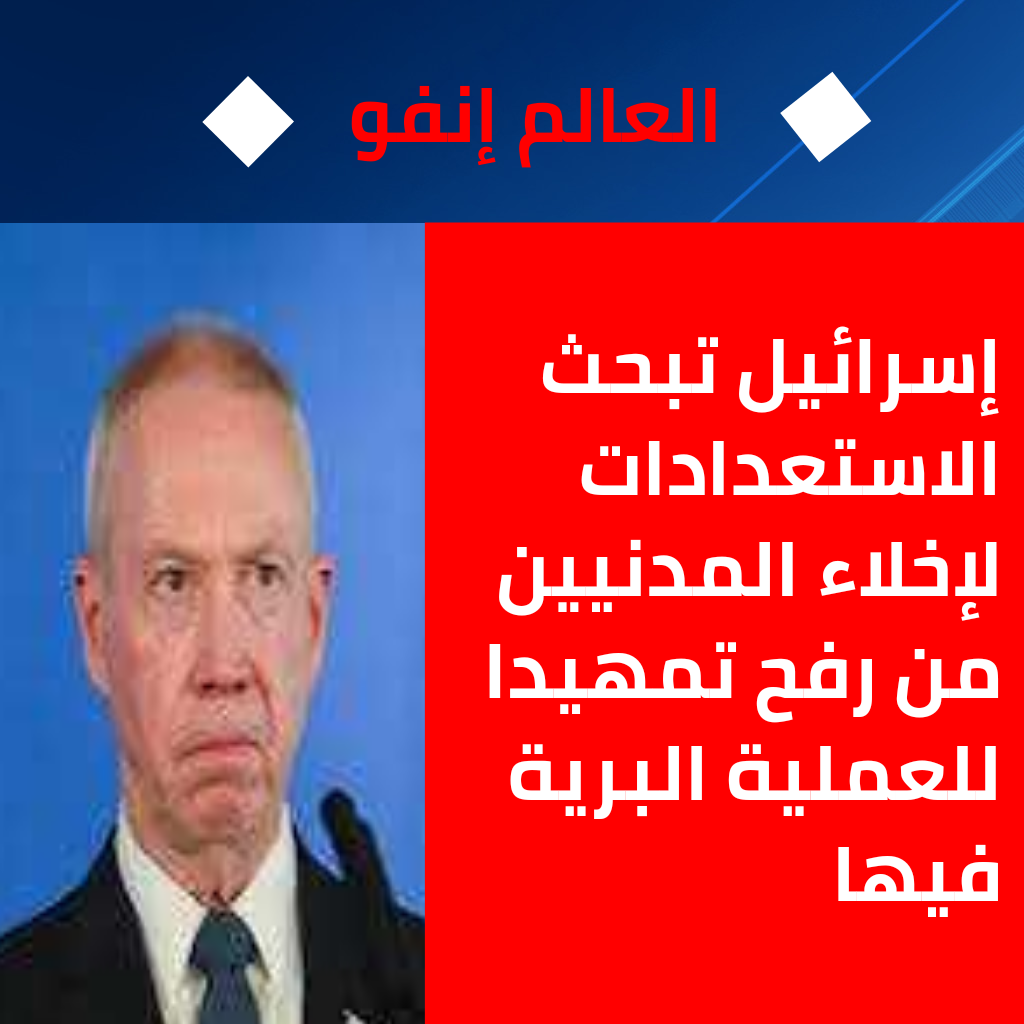 العالم إنفو

إسرائيل تبحث الاستعدادات لإخلاء المدنيين من رفح تمهيدا للعملية البرية فيها